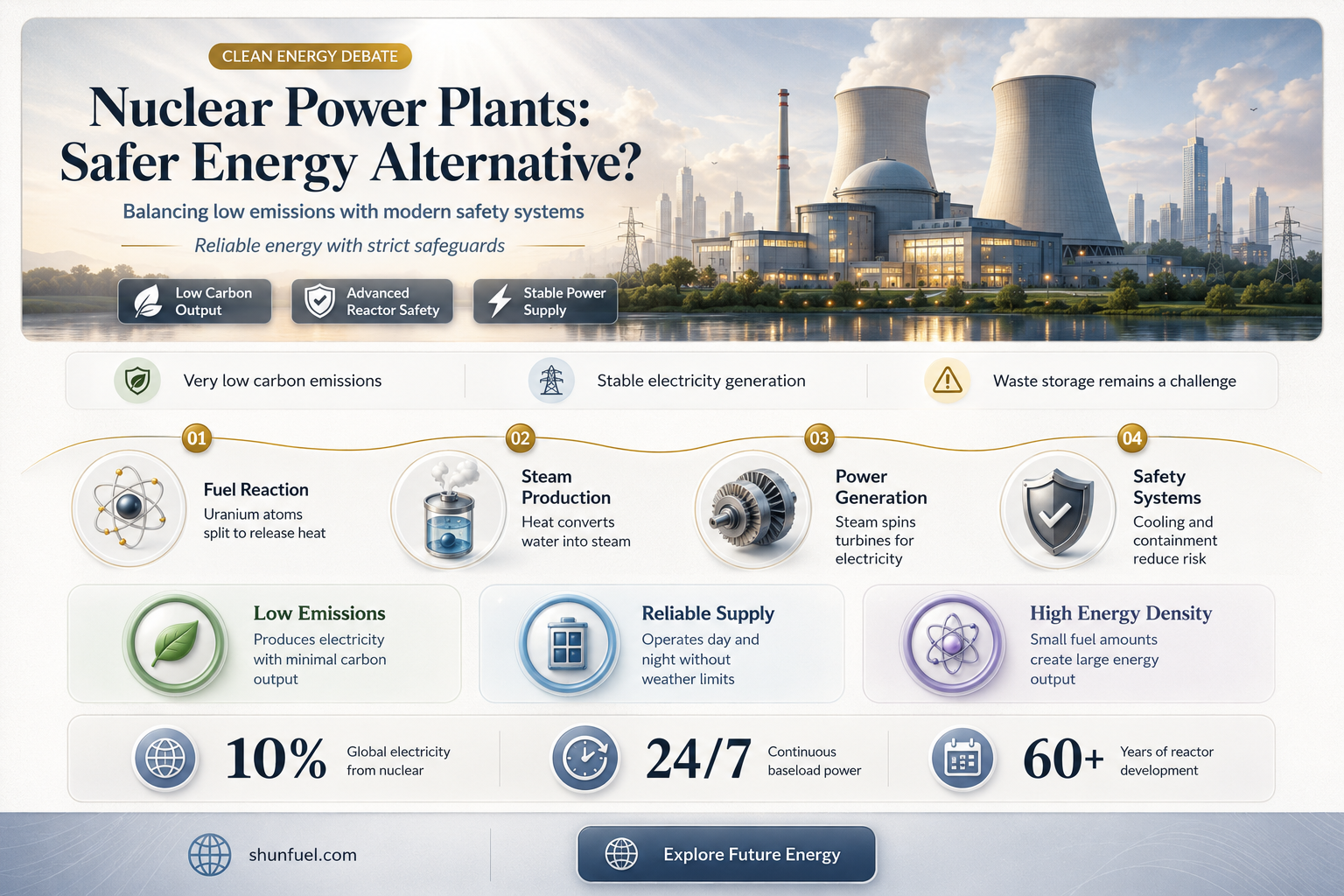 CLEAN ENERGY DEBATE

Nuclear Power Plants: Safer Energy Alternative?

Balancing low emissions with modern safety systems

Reliable energy with strict safeguards

Low Carbon Output

Advanced Reactor Safety

Stable Power Supply

Very low carbon emissions

Stable electricity generation

Waste storage remains a challenge

01
Fuel Reaction
Uranium atoms split to release heat

02
Steam Production
Heat converts water into steam

03
Power Generation
Steam spins turbines for electricity

04
Safety Systems
Cooling and containment reduce risk

Low Emissions
Produces electricity with minimal carbon output

Reliable Supply
Operates day and night without weather limits

High Energy Density
Small fuel amounts create large energy output

10%
Global electricity from nuclear

24/7
Continuous baseload power

60+
Years of reactor development

shunfuel.com

Explore Future Energy